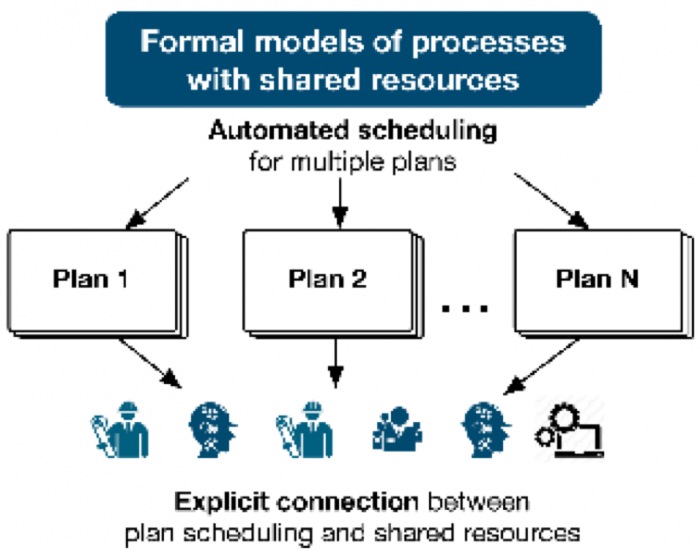 Formal models of processes with shared resources

Automated scheduling for multiple plans

Plan 1

Plan 2

...

Plan N

Explicit connection between plan scheduling and shared resources